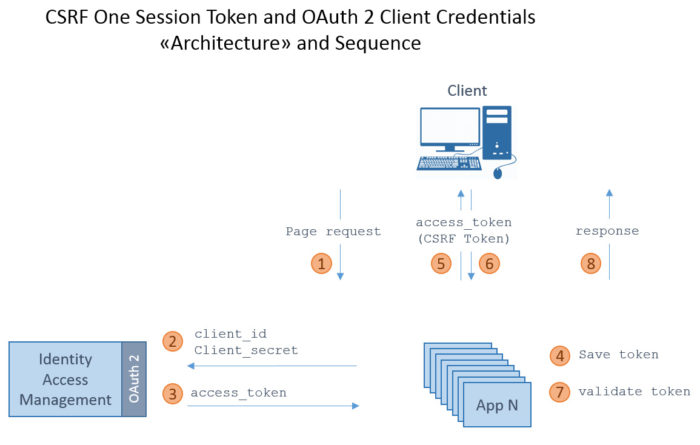 CSRF One Session Token and OAuth 2 Client Credentials
«Architecture» and Sequence

Client

Page request
1

access_token
(CSRF Token)
5 6

response
8

Identity Access Management
OAuth 2

2 client_id
Client_secret

3 access_token

App N

4 Save token

7 validate token